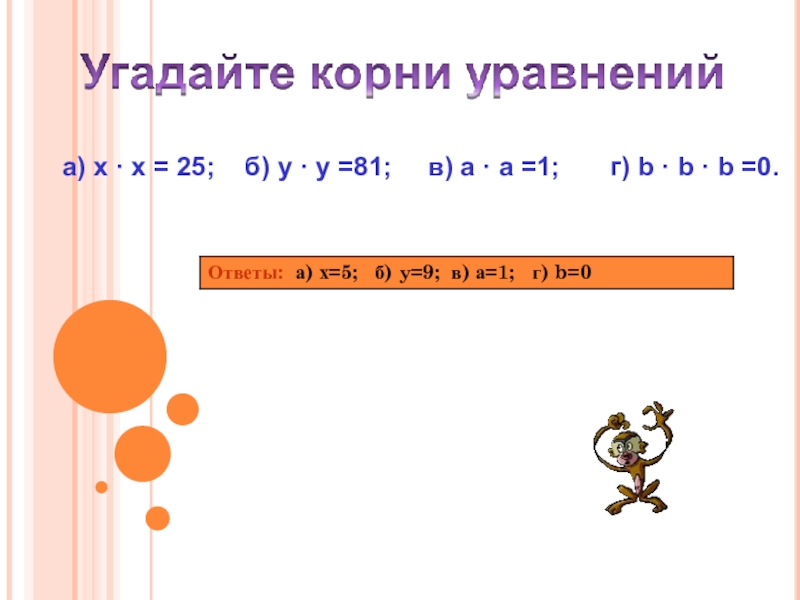 Угадайте корни уравнений

а) $x \cdot x = 25$; б) $y \cdot y = 81$; в) $a \cdot a = 1$; г) $b \cdot b \cdot b = 0$.

Ответы: а) $x=5$; б) $y=9$; в) $a=1$; г) $b=0$